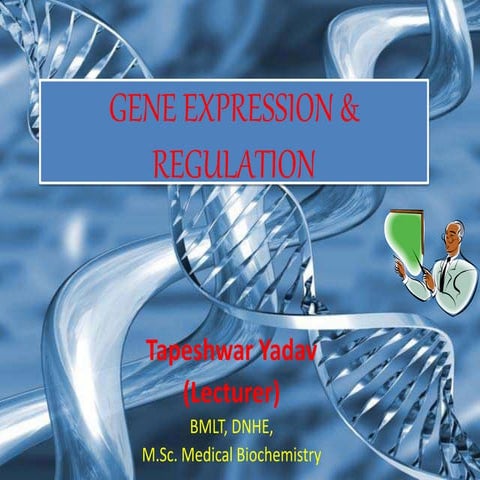 GENE EXPRESSION & REGULATION

Tapeshwar Yadav
(Lecturer)
BMLT, DNHE,
M.Sc. Medical Biochemistry